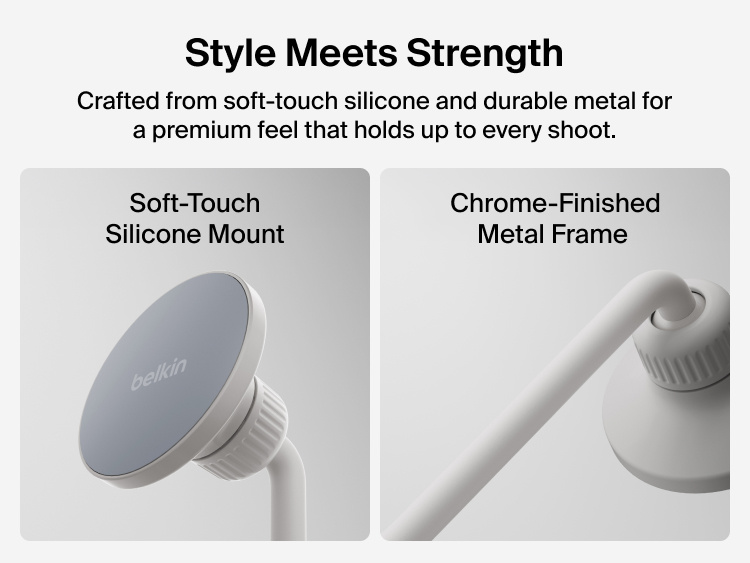 Style Meets Strength

Crafted from soft-touch silicone and durable metal for a premium feel that holds up to every shoot.

Soft-Touch Silicone Mount

belkin

Chrome-Finished Metal Frame